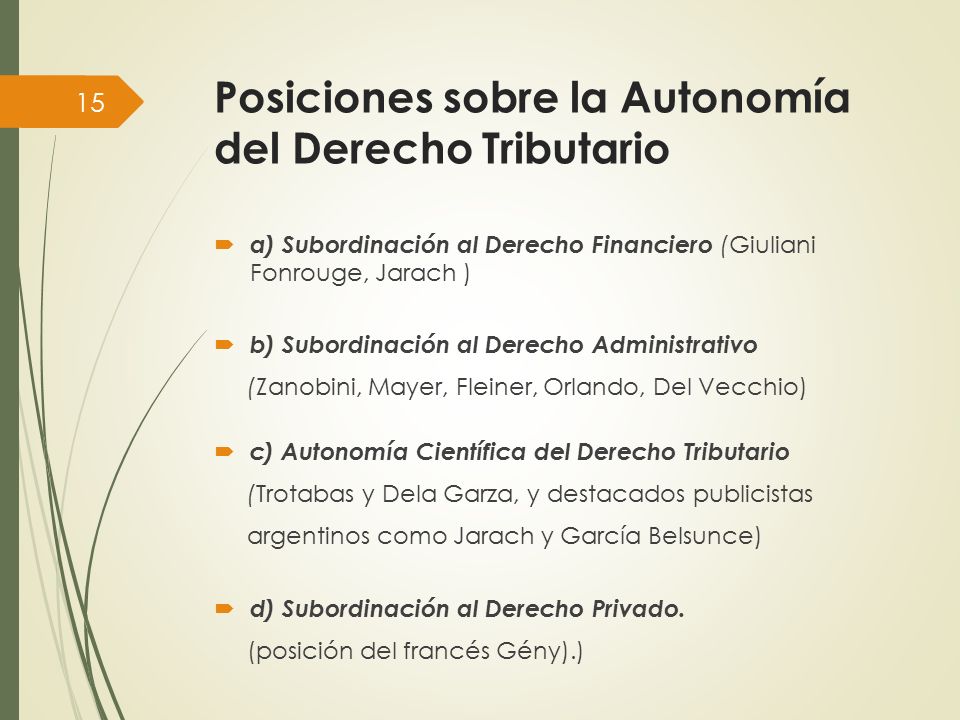 15

Posiciones sobre la Autonomía del Derecho Tributario

a) Subordinación al Derecho Financiero (Giuliani Fonrouge, Jarach )

b) Subordinación al Derecho Administrativo (Zanobini, Mayer, Fleiner, Orlando, Del Vecchio)

c) Autonomía Científica del Derecho Tributario (Trotabas y Dela Garza, y destacados publicistas argentinos como Jarach y García Belsunce)

d) Subordinación al Derecho Privado. (posición del francés Gény).)